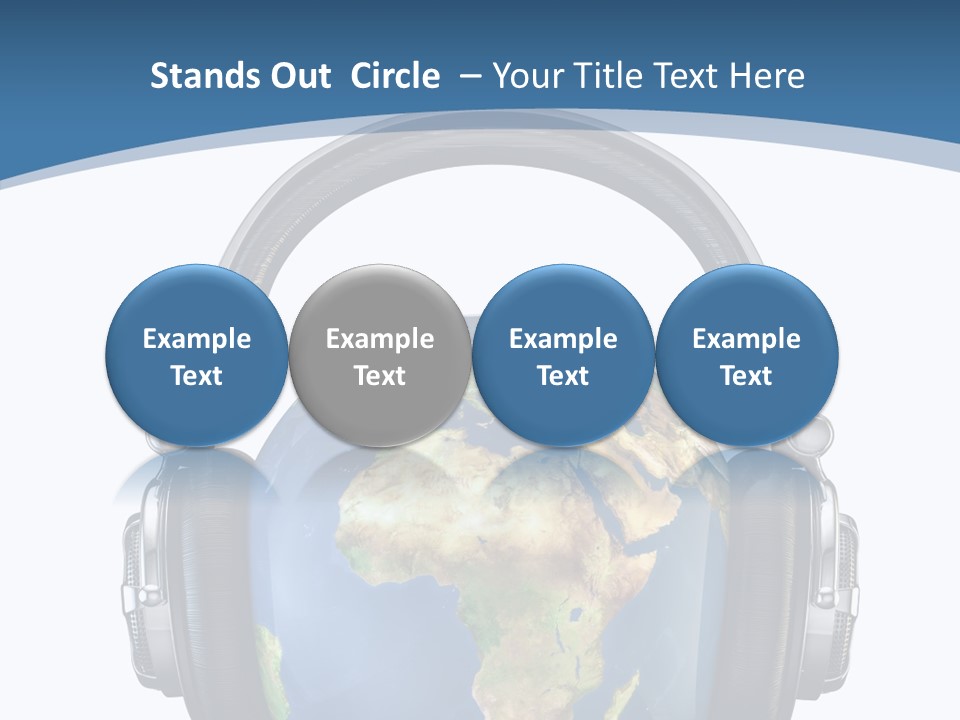 Stands Out Circle – Your Title Text Here

Example Text

Example Text

Example Text

Example Text